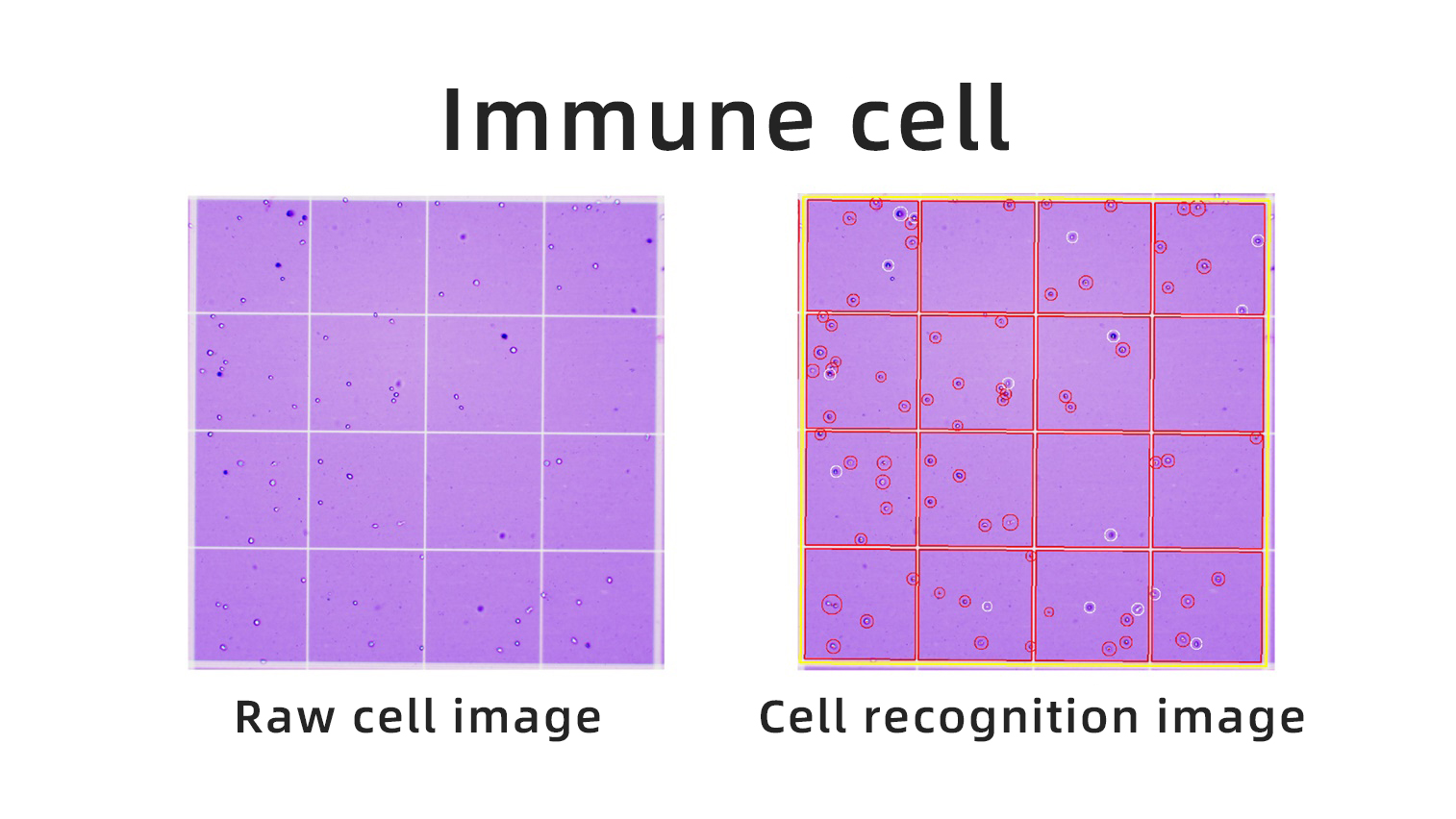 Immune cell

Raw cell image

Cell recognition image